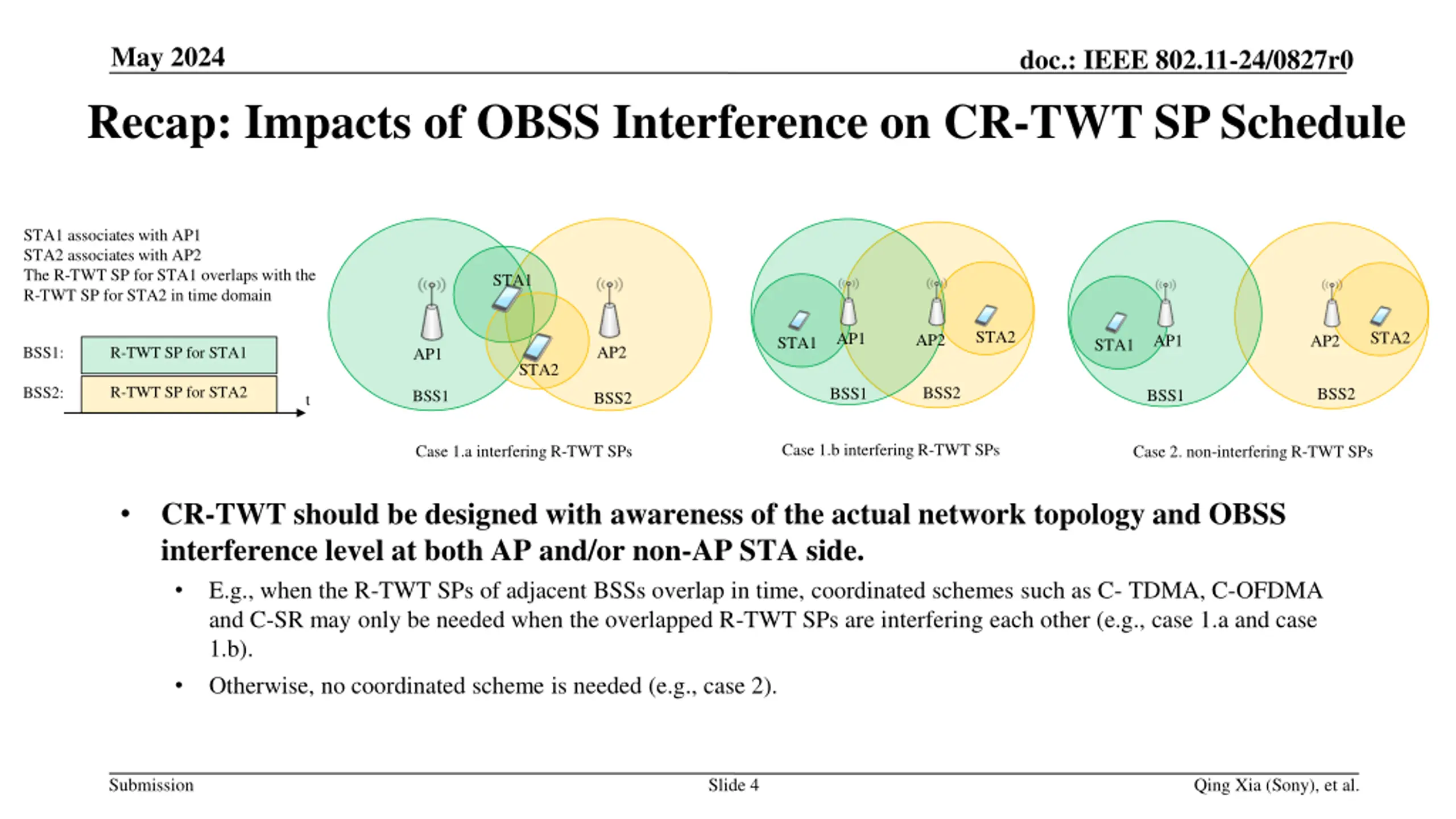 May 2024

doc.: IEEE 802.11-24/0827r0

Recap: Impacts of OBSS Interference on CR-TWT SP Schedule

STA1 associates with AP1
STA2 associates with AP2
The R-TWT SP for STA1 overlaps with the R-TWT SP for STA2 in time domain

BSS1: R-TWT SP for STA1

BSS2: R-TWT SP for STA2

t

STA1 AP1 STA2 AP2 BSS1 BSS2

Case 1.a interfering R-TWT SPs

STA1 AP1 AP2 STA2 BSS1 BSS2

Case 1.b interfering R-TWT SPs

STA1 AP1 AP2 STA2 BSS1 BSS2

Case 2. non-interfering R-TWT SPs

• CR-TWT should be designed with awareness of the actual network topology and OBSS interference level at both AP and/or non-AP STA side.

• E.g., when the R-TWT SPs of adjacent BSSs overlap in time, coordinated schemes such as C- TDMA, C-OFDMA and C-SR may only be needed when the overlapped R-TWT SPs are interfering each other (e.g., case 1.a and case 1.b).

• Otherwise, no coordinated scheme is needed (e.g., case 2).

Submission

Slide 4

Qing Xia (Sony), et al.